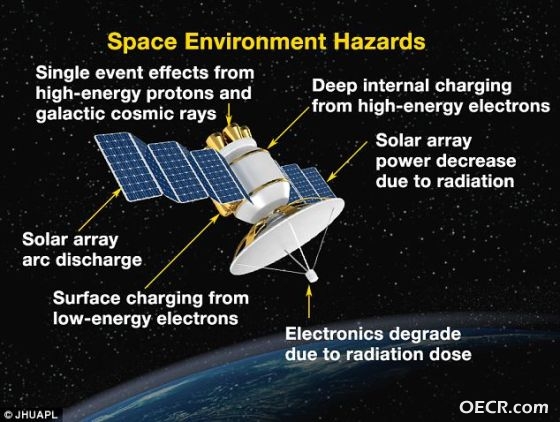 Space Environment Hazards

Single event effects from high-energy protons and galactic cosmic rays

Deep internal charging from high-energy electrons

Solar array power decrease due to radiation

Solar array arc discharge

Surface charging from low-energy electrons

Electronics degrade due to radiation dose

© JHUAPL

OECR.com